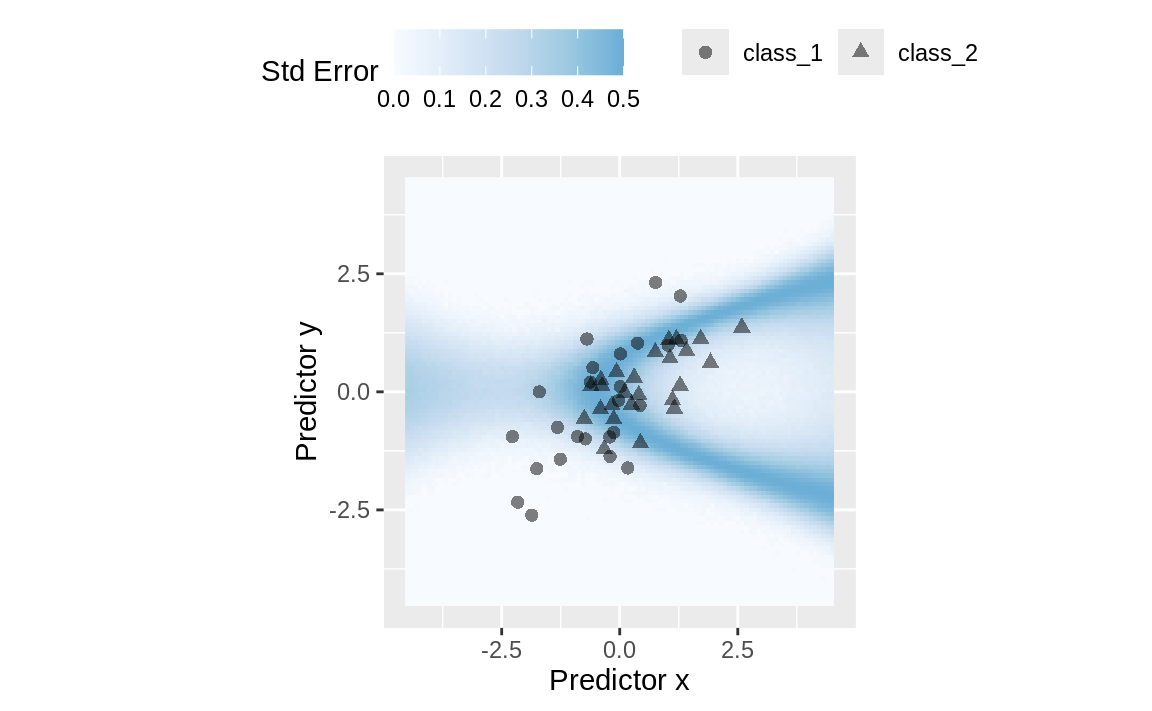 Std Error
0.0 0.1 0.2 0.3 0.4 0.5

class_1
class_2

2.5
0.0
-2.5

Predictor y

-2.5
0.0
2.5

Predictor x